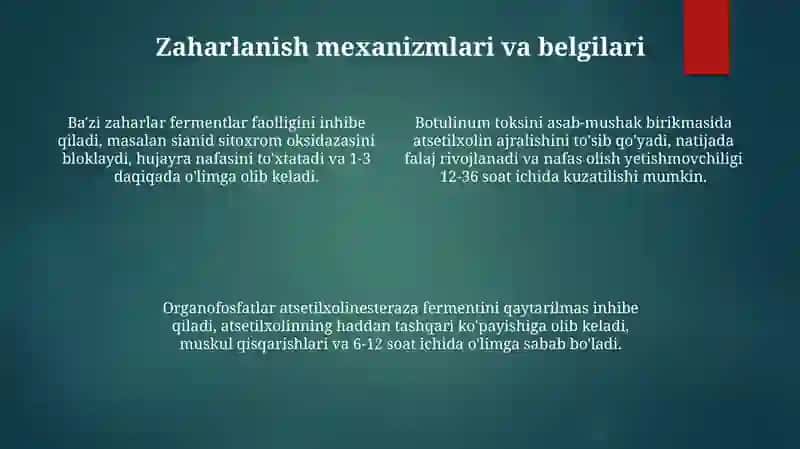 Zaharlanish mexanizmlari va belgilari

Ba'zi zaharlar fermentlar faolligini inhibe qiladi, masalan sianid sitoxrom oksidazasini bloklaydi, hujayra nafasini to'xtatadi va 1-3 daqiqada o'limga olib keladi.

Botulinum toksini asab-mushak birikmasida atsetilxolin ajralishini to'sib qo'yadi, natijada falaj rivojlanadi va nafas olish yetishmovchiligi 12-36 soat ichida kuzatilishi mumkin.

Organofosfatlar atsetilxolinesteraza fermentini qaytarilmas inhibe qiladi, atsetilxolinning haddan tashqari ko'payishiga olib keladi, muskul qisqarishlari va 6-12 soat ichida o'limga sabab bo'ladi.